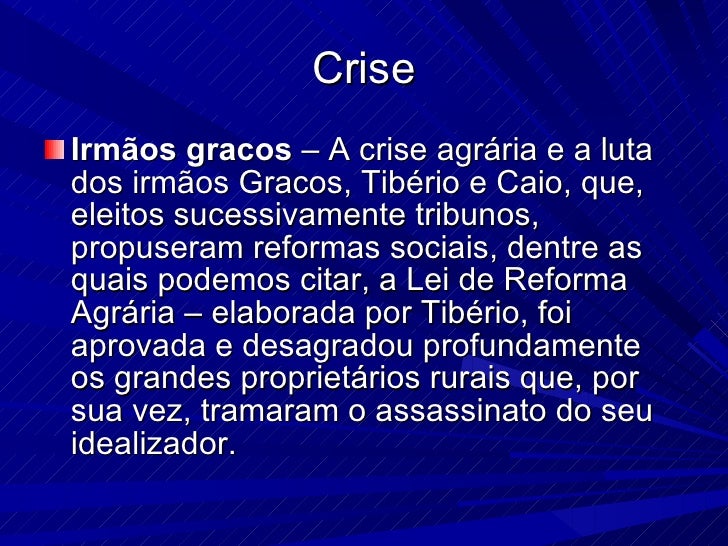 Crise

Irmãos gracos – A crise agrária e a luta dos irmãos Gracos, Tibério e Caio, que, eleitos sucessivamente tribunos, propuseram reformas sociais, dentre as quais podemos citar, a Lei de Reforma Agrária – elaborada por Tibério, foi aprovada e desagradou profundamente os grandes proprietários rurais que, por sua vez, tramaram o assassinato do seu idealizador.